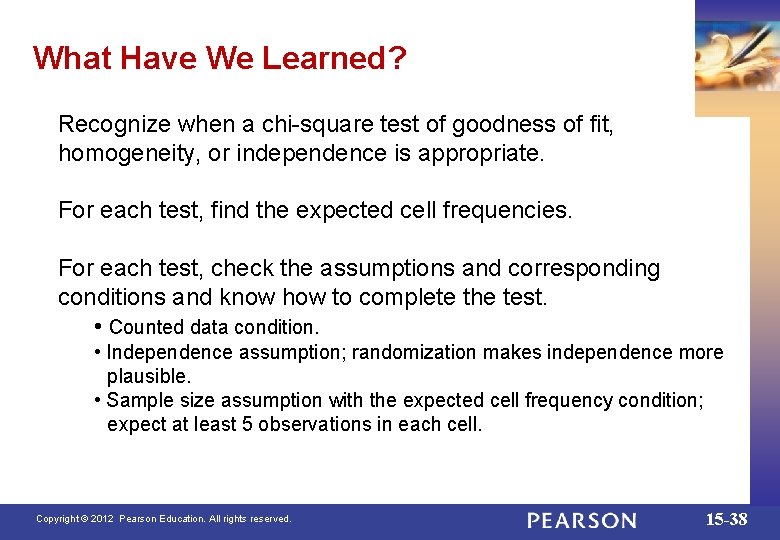 What Have We Learned?

Recognize when a chi-square test of goodness of fit, homogeneity, or independence is appropriate.

For each test, find the expected cell frequencies.

For each test, check the assumptions and corresponding conditions and know how to complete the test.

• Counted data condition.
• Independence assumption; randomization makes independence more plausible.
• Sample size assumption with the expected cell frequency condition; expect at least 5 observations in each cell.

Copyright © 2012 Pearson Education. All rights reserved.

PEARSON

15-38